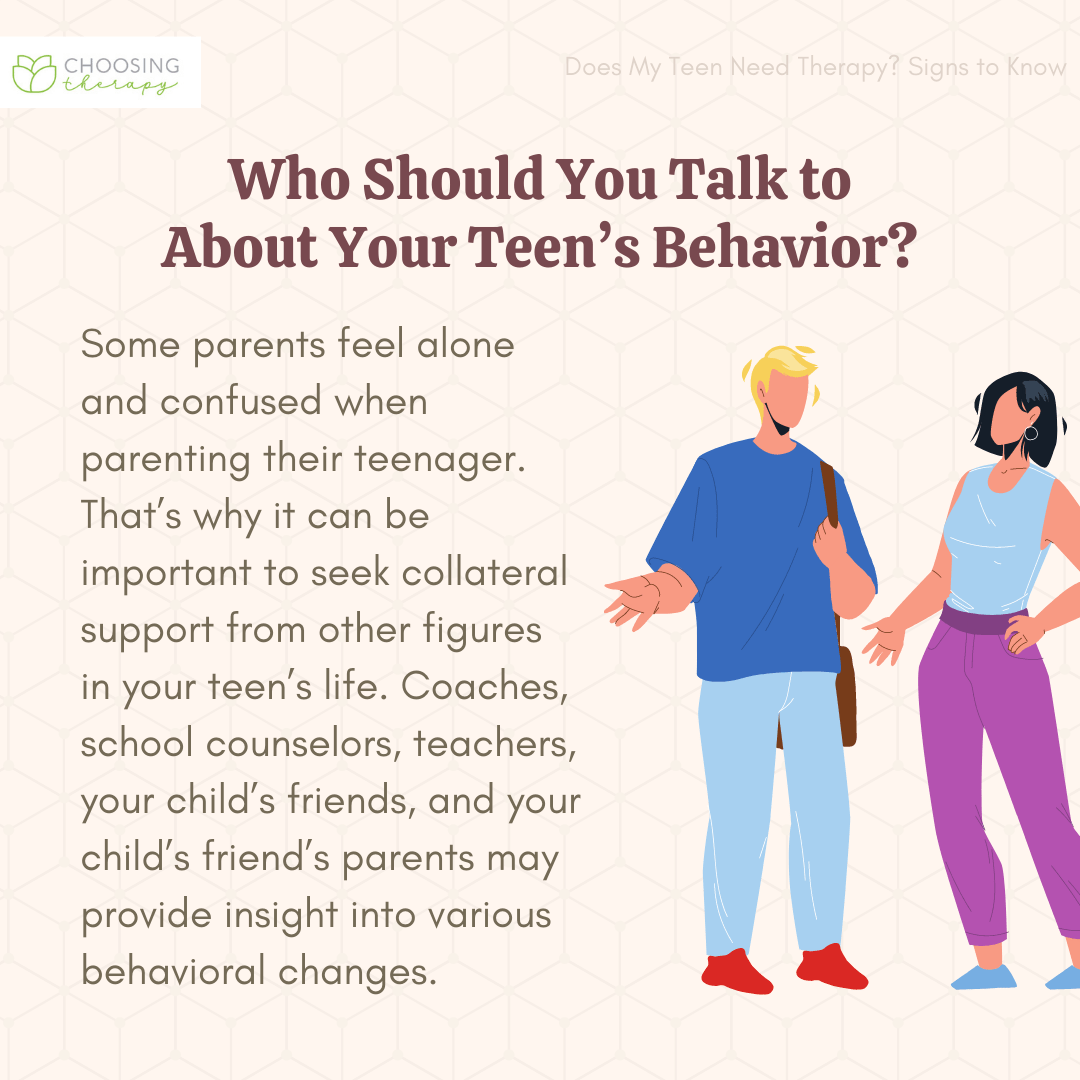 CHOOSING therapy

Does My Teen Need Therapy? Signs to Know

Who Should You Talk to About Your Teen's Behavior?

Some parents feel alone and confused when parenting their teenager. That's why it can be important to seek collateral support from other figures in your teen's life. Coaches, school counselors, teachers, your child's friends, and your child's friend's parents may provide insight into various behavioral changes.